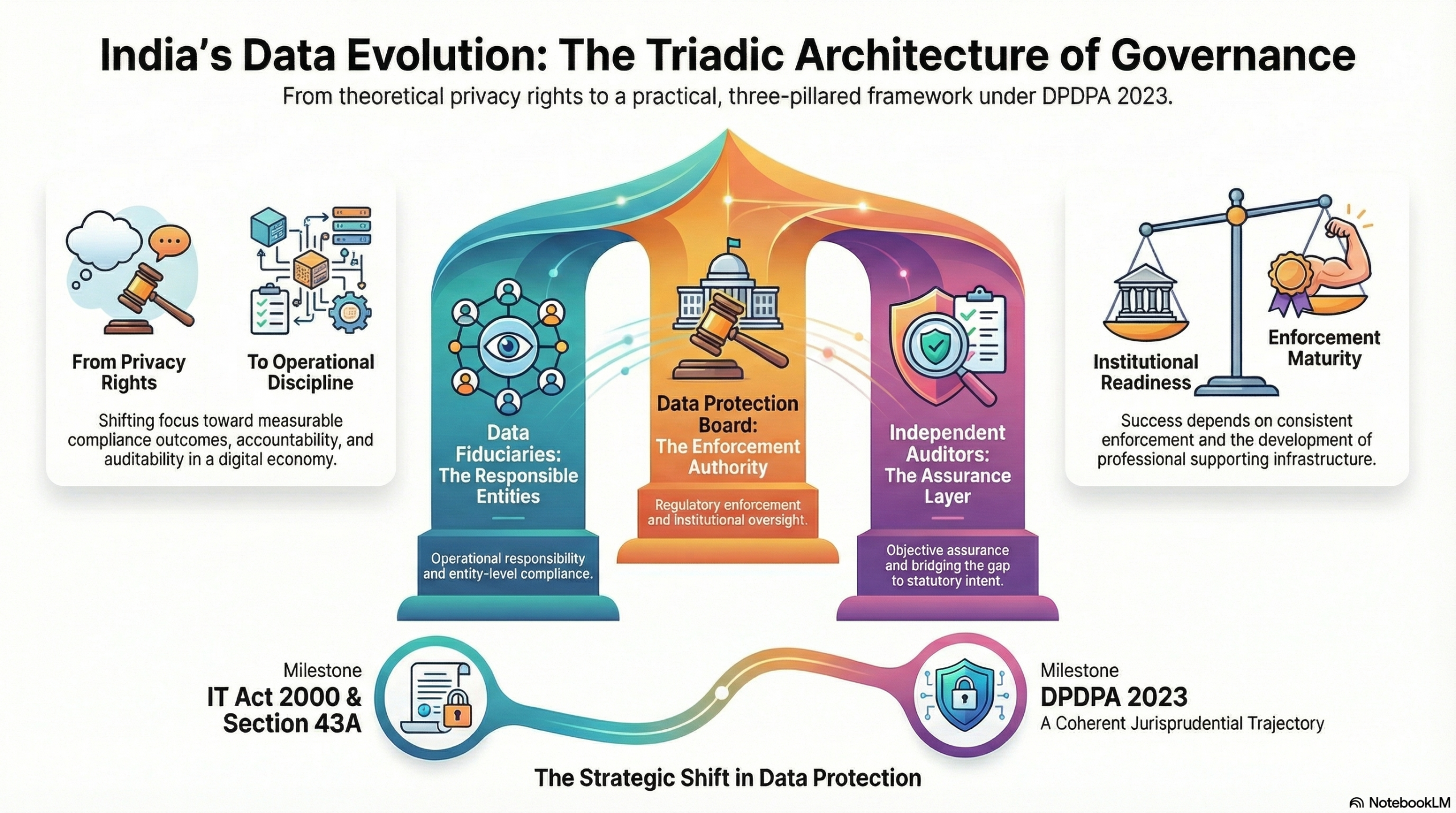 India's Data Evolution: The Triadic Architecture of Governance

From theoretical privacy rights to a practical, three-pillared framework under DPDPA 2023.

From Privacy Rights

To Operational Discipline

Shifting focus toward measurable compliance outcomes, accountability, and auditability in a digital economy.

Data Fiduciaries: The Responsible Entities

Operational responsibility and entity-level compliance.

Data Protection Board: The Enforcement Authority

Regulatory enforcement and institutional oversight.

Independent Auditors: The Assurance Layer

Objective assurance and bridging the gap to statutory intent.

Institutional Readiness

Enforcement Maturity

Success depends on consistent enforcement and the development of professional supporting infrastructure.

Milestone
IT Act 2000 & Section 43A

Milestone
DPDPA 2023
A Coherent Jurisprudential Trajectory

The Strategic Shift in Data Protection

NotebookLM